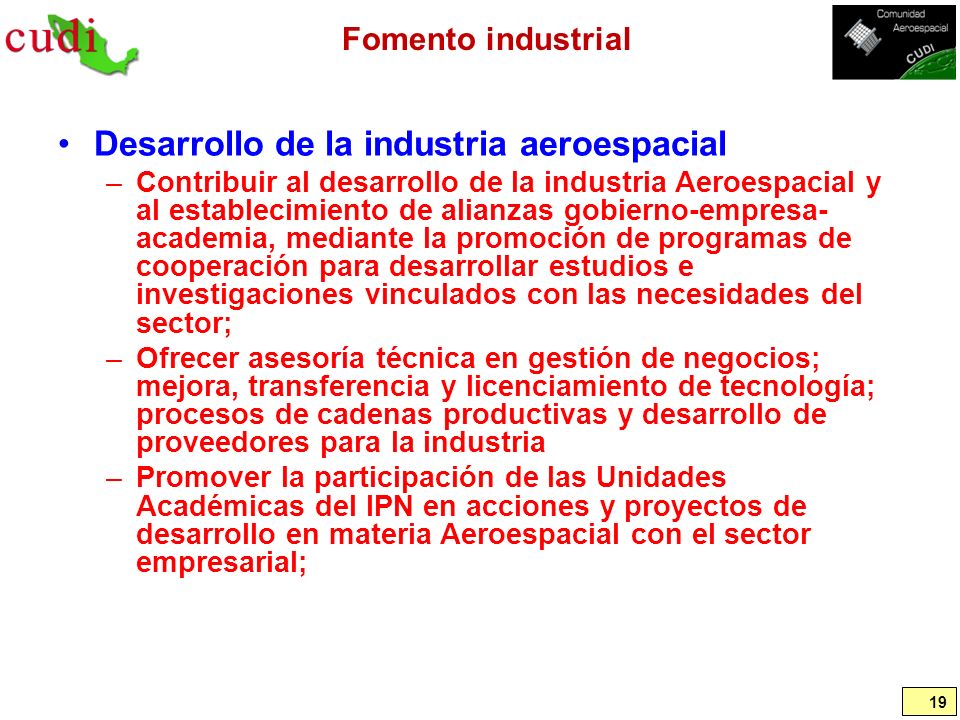 cudi

Fomento industrial

Comunidad Aeroespacial CUDI

• Desarrollo de la industria aeroespacial

– Contribuir al desarrollo de la industria Aeroespacial y al establecimiento de alianzas gobierno-empresa-academia, mediante la promoción de programas de cooperación para desarrollar estudios e investigaciones vinculados con las necesidades del sector;

– Ofrecer asesoría técnica en gestión de negocios; mejora, transferencia y licenciamiento de tecnología; procesos de cadenas productivas y desarrollo de proveedores para la industria

– Promover la participación de las Unidades Académicas del IPN en acciones y proyectos de desarrollo en materia Aeroespacial con el sector empresarial;

19